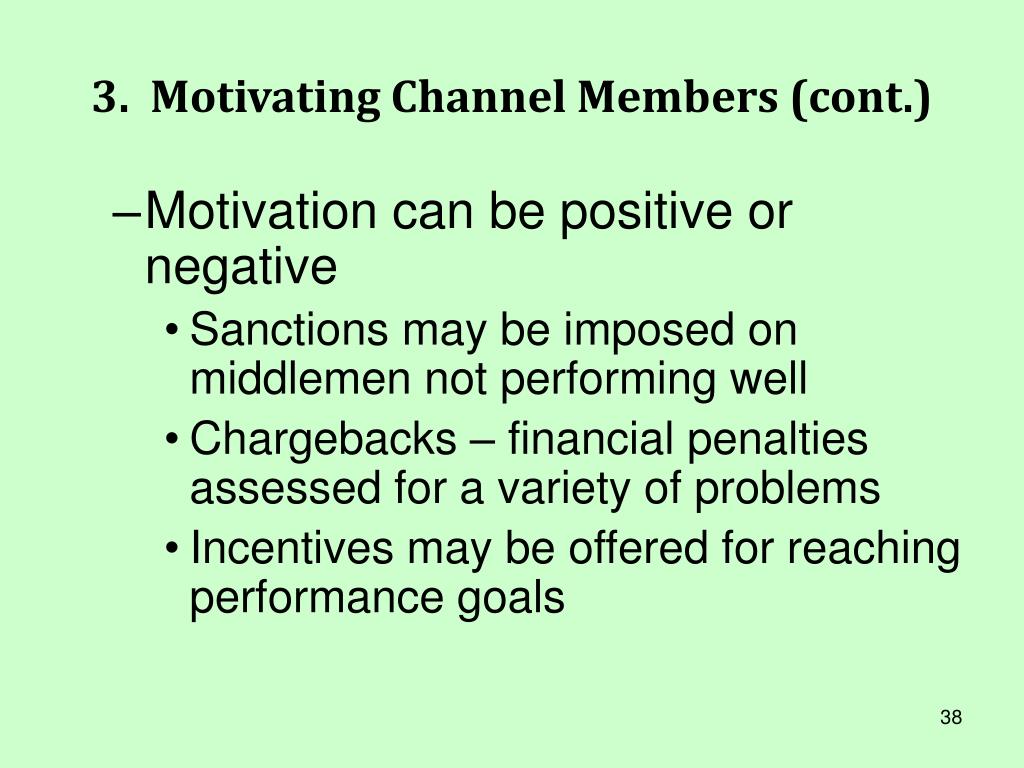 3. Motivating Channel Members (cont.)

–Motivation can be positive or negative

• Sanctions may be imposed on middlemen not performing well

• Chargebacks – financial penalties assessed for a variety of problems

• Incentives may be offered for reaching performance goals

38